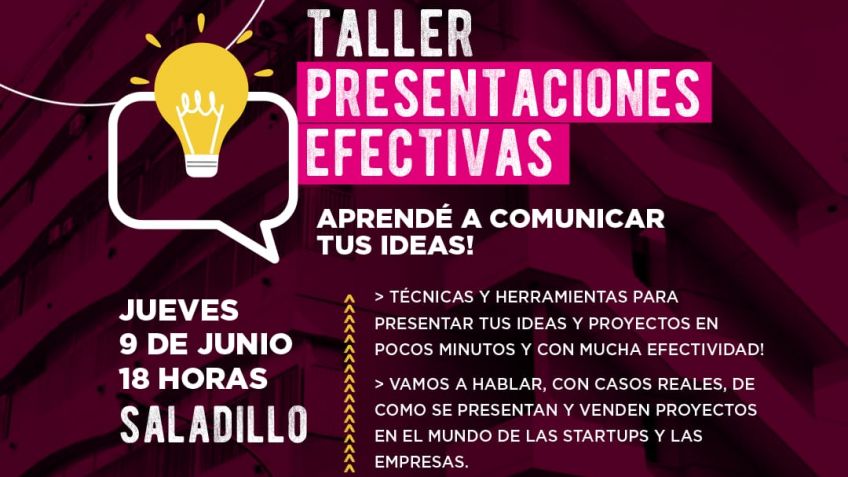 TALLER
PRESENTACIONES EFECTIVAS

APRENDÉ A COMUNICAR TUS IDEAS!

JUEVES
9 DE JUNIO
18 HORAS
SALADILLO

> TÉCNICAS Y HERRAMIENTAS PARA PRESENTAR TUS IDEAS Y PROYECTOS EN POCOS MINUTOS Y CON MUCHA EFECTIVIDAD!

> VAMOS A HABLAR, CON CASOS REALES, DE COMO SE PRESENTAN Y VENDEN PROYECTOS EN EL MUNDO DE LAS STARTUPS Y LAS EMPRESAS.